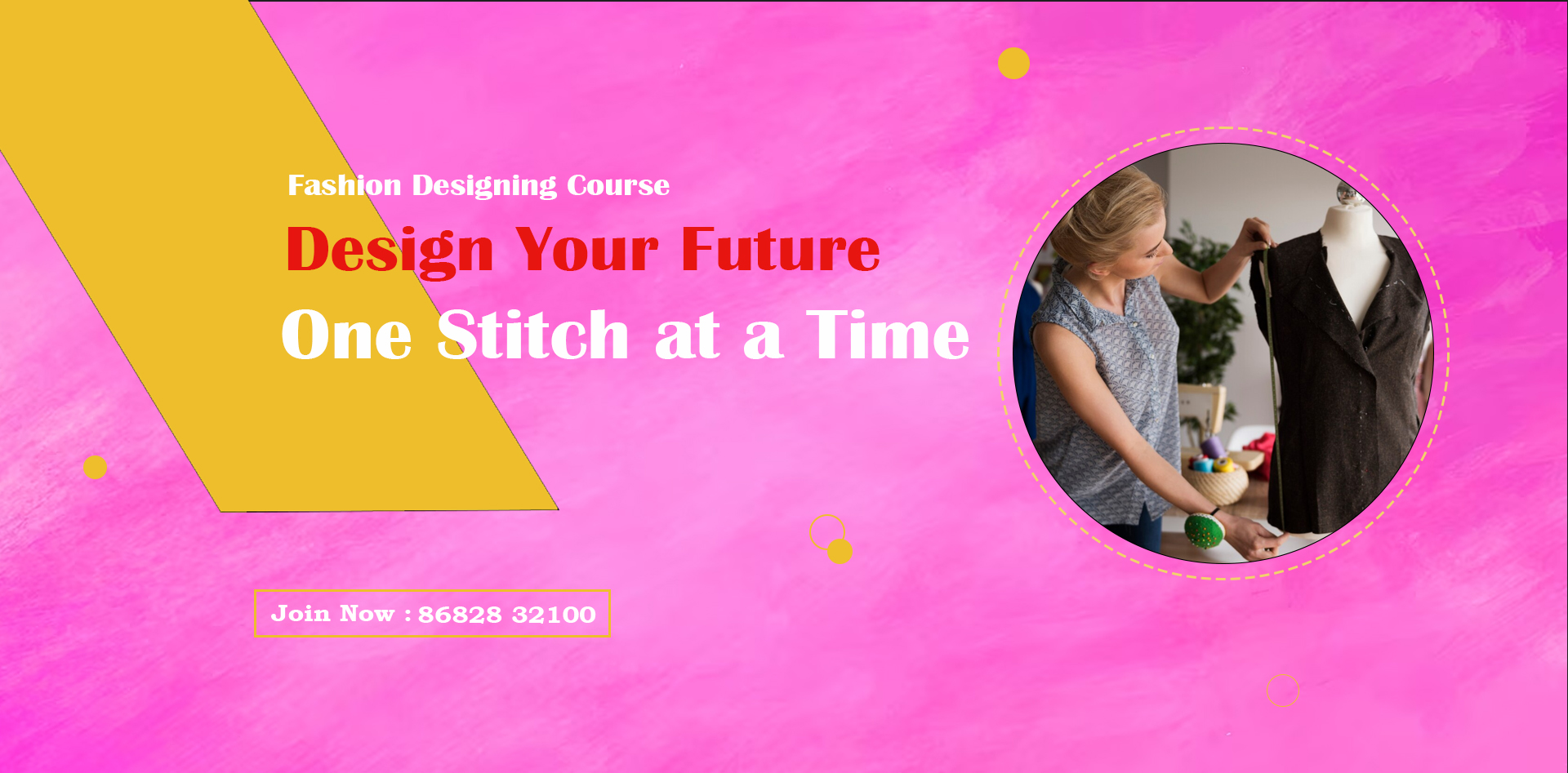 Fashion Designing Course

Design Your Future

One Stitch at a Time

Join Now : 86828 32100